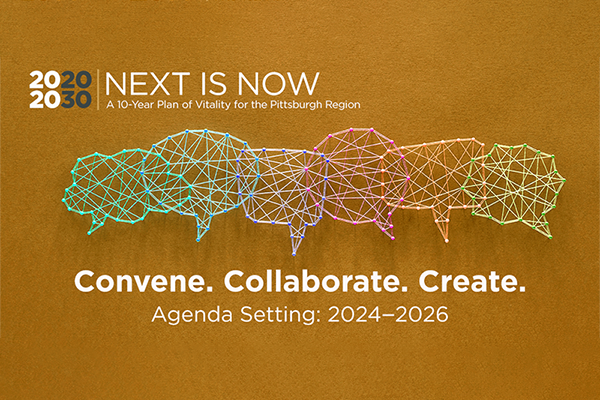 2020
2030
NEXT IS NOW
A 10-Year Plan of Vitality for the Pittsburgh Region

Convene. Collaborate. Create.
Agenda Setting: 2024–2026